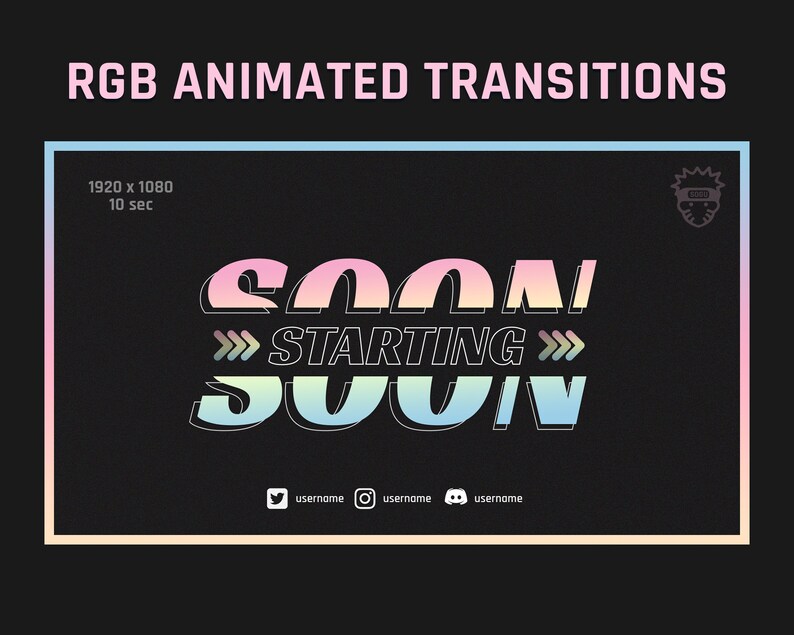 RGB ANIMATED TRANSITIONS

1920 x 1080
10 sec

SOGU

SOON

STARTING

SOON

username username username